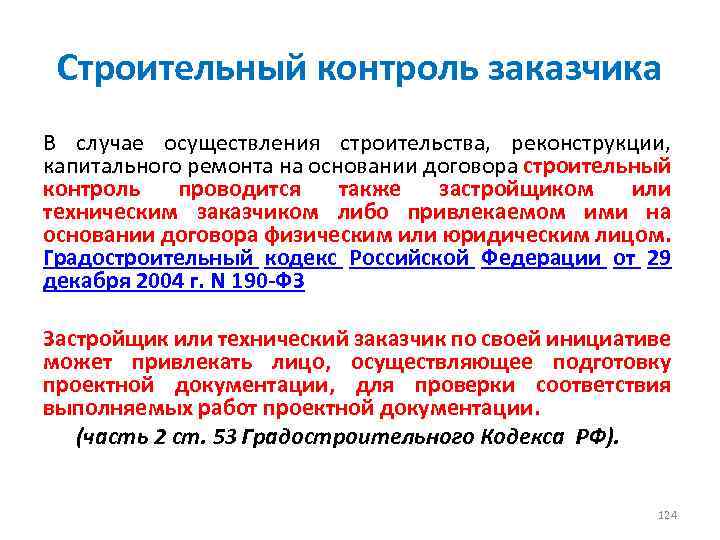 Строительный контроль заказчика

В случае осуществления строительства, реконструкции, капитального ремонта на основании договора строительный контроль проводится также застройщиком или техническим заказчиком либо привлекаемом ими на основании договора физическим или юридическим лицом. Градостроительный кодекс Российской Федерации от 29 декабря 2004 г. N 190-ФЗ

Застройщик или технический заказчик по своей инициативе может привлекать лицо, осуществляющее подготовку проектной документации, для проверки соответствия выполняемых работ проектной документации.

(часть 2 ст. 53 Градостроительного Кодекса РФ).

124